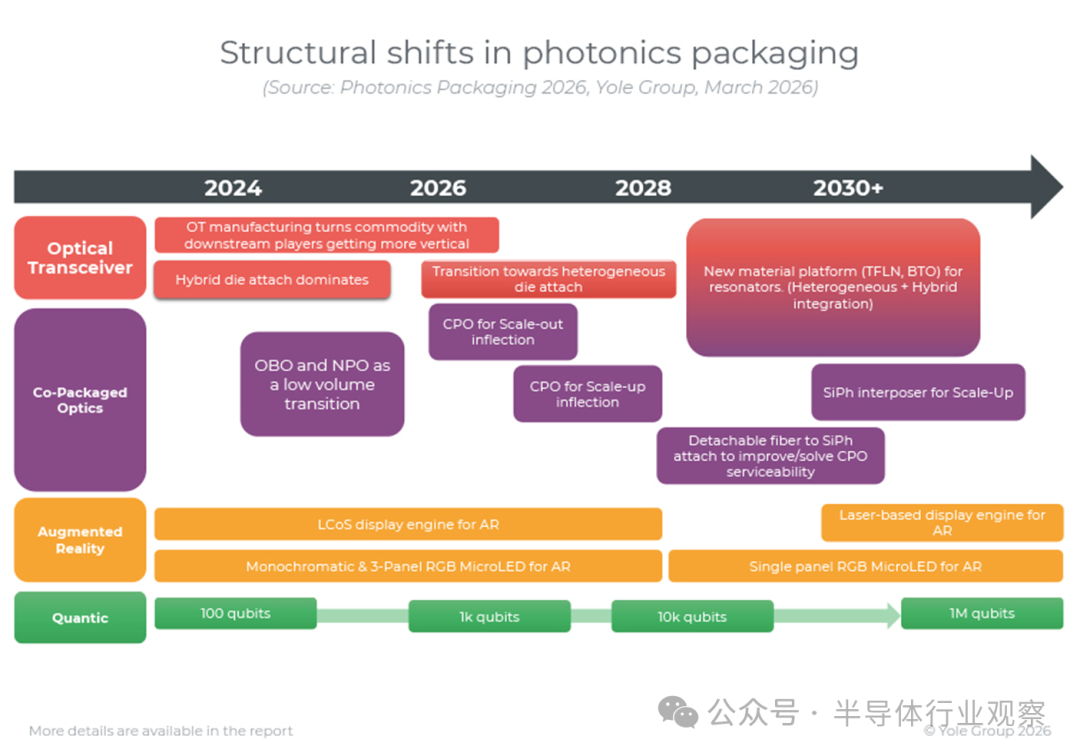 Structural shifts in photonics packaging

(Source: Photonics Packaging 2026, Yole Group, March 2026)

2024 2026 2028 2030+

Optical Transceiver

OT manufacturing turns commodity with downstream players getting more vertical

Hybrid die attach dominates

Transition towards heterogeneous die attach

New material platform (TFLN, BTO) for resonators. (Heterogeneous + Hybrid integration)

Co-Packaged Optics

OBO and NPO as a low volume transition

CPO for Scale-out inflection

CPO for Scale-up inflection

SiPh interposer for Scale-Up

Detachable fiber to SiPh attach to improve/solve CPO serviceability

Augmented Reality

LCoS display engine for AR

Laser-based display engine for AR

Monochromatic & 3-Panel RGB MicroLED for AR

Single panel RGB MicroLED for AR

Quantic

100 qubits

1k qubits

10k qubits

1M qubits

More details are available in the report

公众号 · 半导体行业观察

© Yole Group 2026